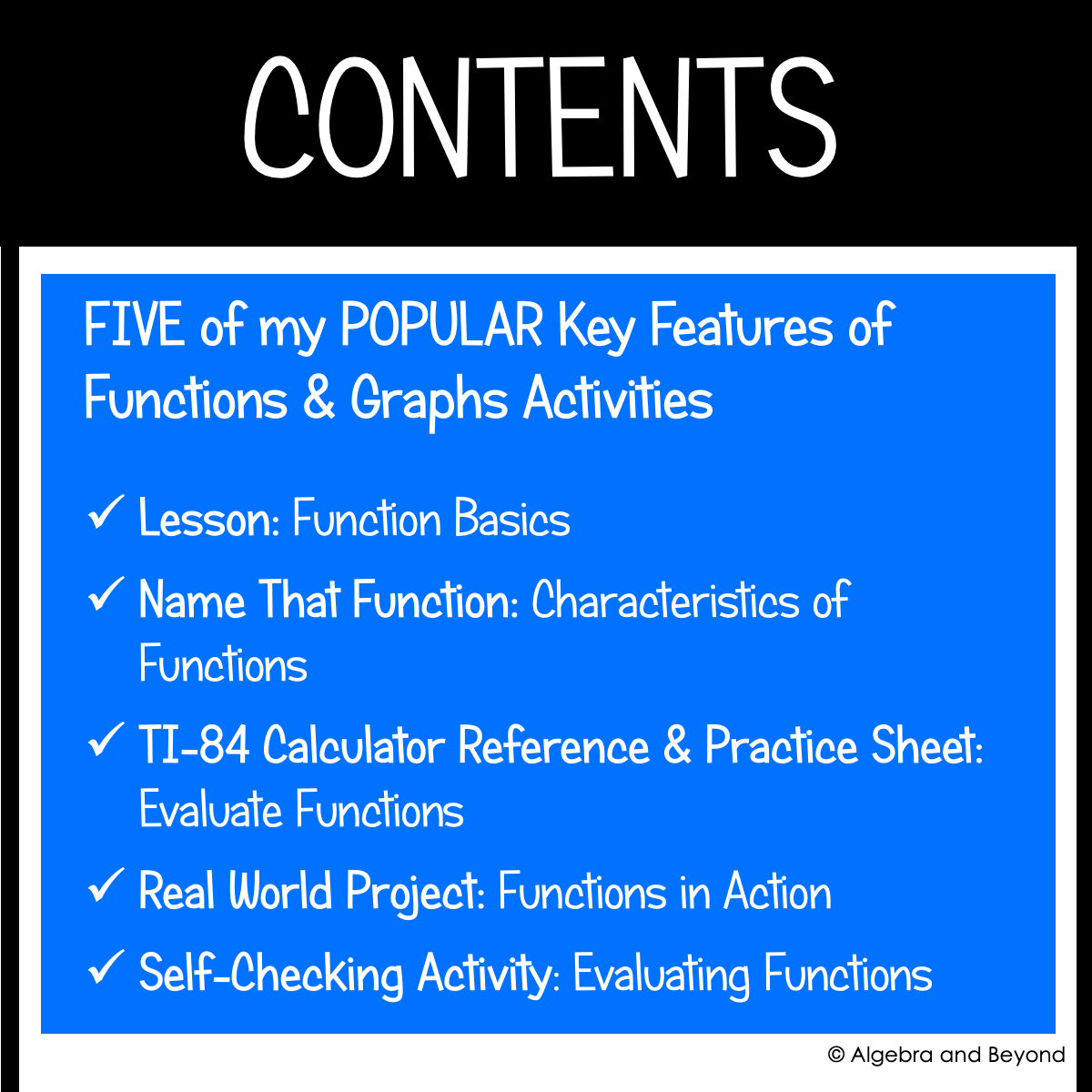 CONTENTS

FIVE of my POPULAR Key Features of Functions & Graphs Activities

✓ Lesson: Function Basics

✓ Name That Function: Characteristics of Functions

✓ TI-84 Calculator Reference & Practice Sheet: Evaluate Functions

✓ Real World Project: Functions in Action

✓ Self-Checking Activity: Evaluating Functions

© Algebra and Beyond